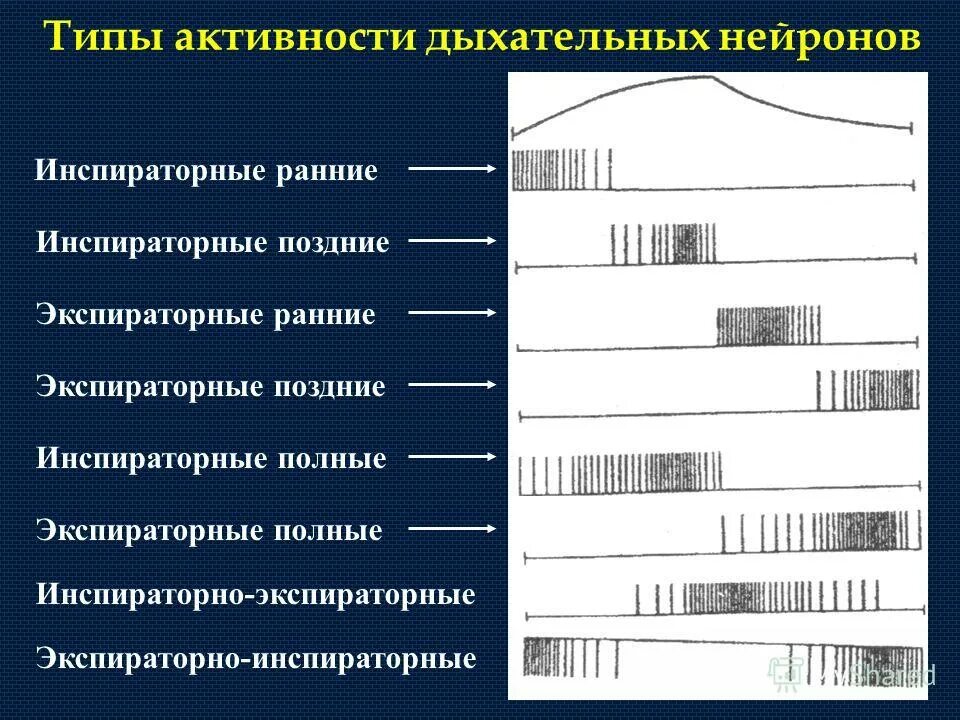 Типы активности дыхательных нейронов

Инспираторные ранние

Инспираторные поздние

Экспираторные ранние

Экспираторные поздние

Инспираторные полные

Экспираторные полные

Инспираторно-экспираторные

Экспираторно-инспираторные

MyShared